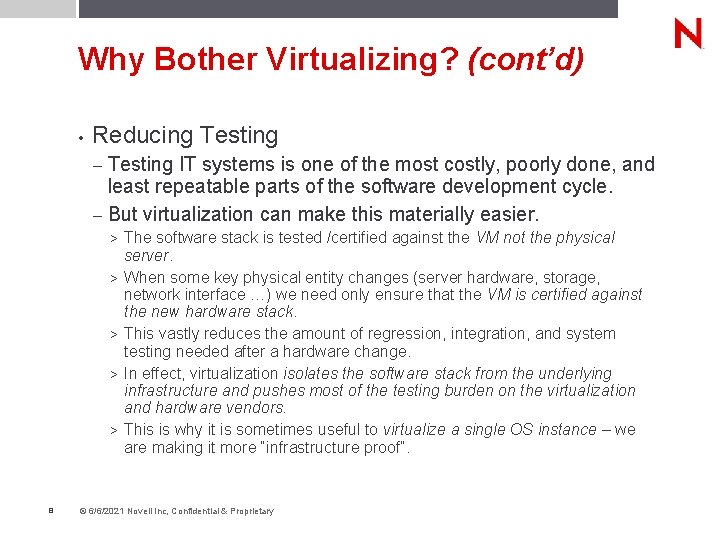 N

Why Bother Virtualizing? (cont'd)

• Reducing Testing

– Testing IT systems is one of the most costly, poorly done, and least repeatable parts of the software development cycle.

– But virtualization can make this materially easier.

> The software stack is tested /certified against the VM not the physical server.

> When some key physical entity changes (server hardware, storage, network interface …) we need only ensure that the VM is certified against the new hardware stack.

> This vastly reduces the amount of regression, integration, and system testing needed after a hardware change.

> In effect, virtualization isolates the software stack from the underlying infrastructure and pushes most of the testing burden on the virtualization and hardware vendors.

> This is why it is sometimes useful to virtualize a single OS instance – we are making it more "infrastructure proof".

8 © 6/6/2021 Novell Inc, Confidential & Proprietary